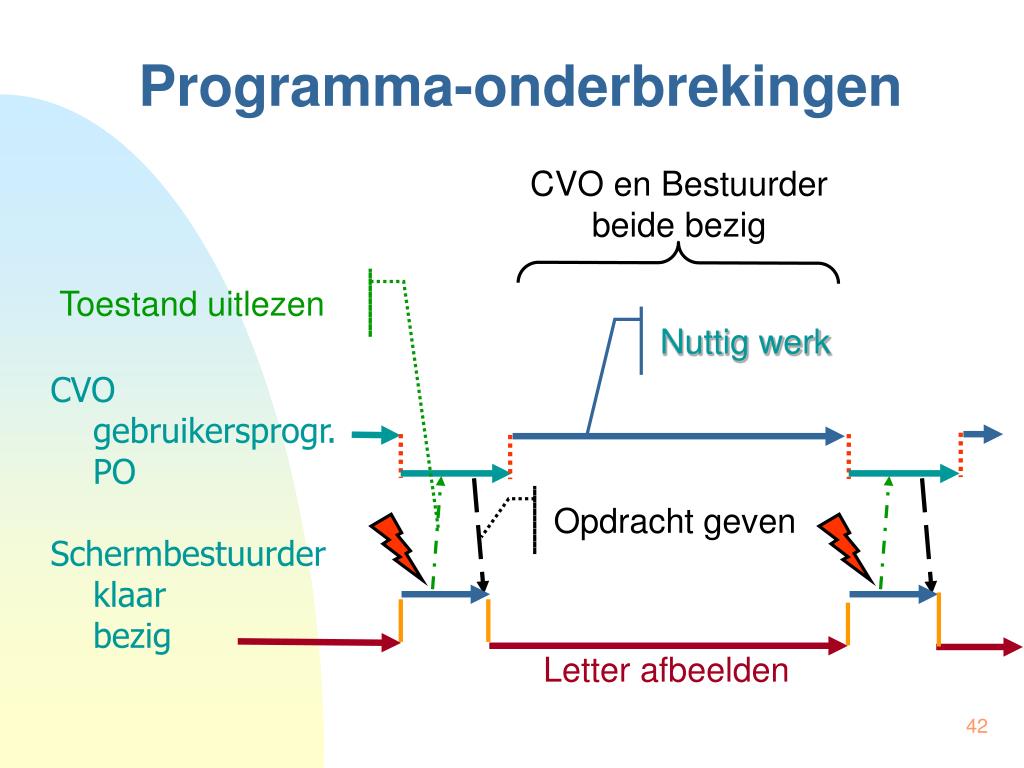 Programma-onderbrekingen

CVO en Bestuurder beide bezig

Toestand uitlezen

Nuttig werk

CVO
gebruikersprogr.
PO

Opdracht geven

Schermbestuurder
klaar
bezig

Letter afbeelden

42